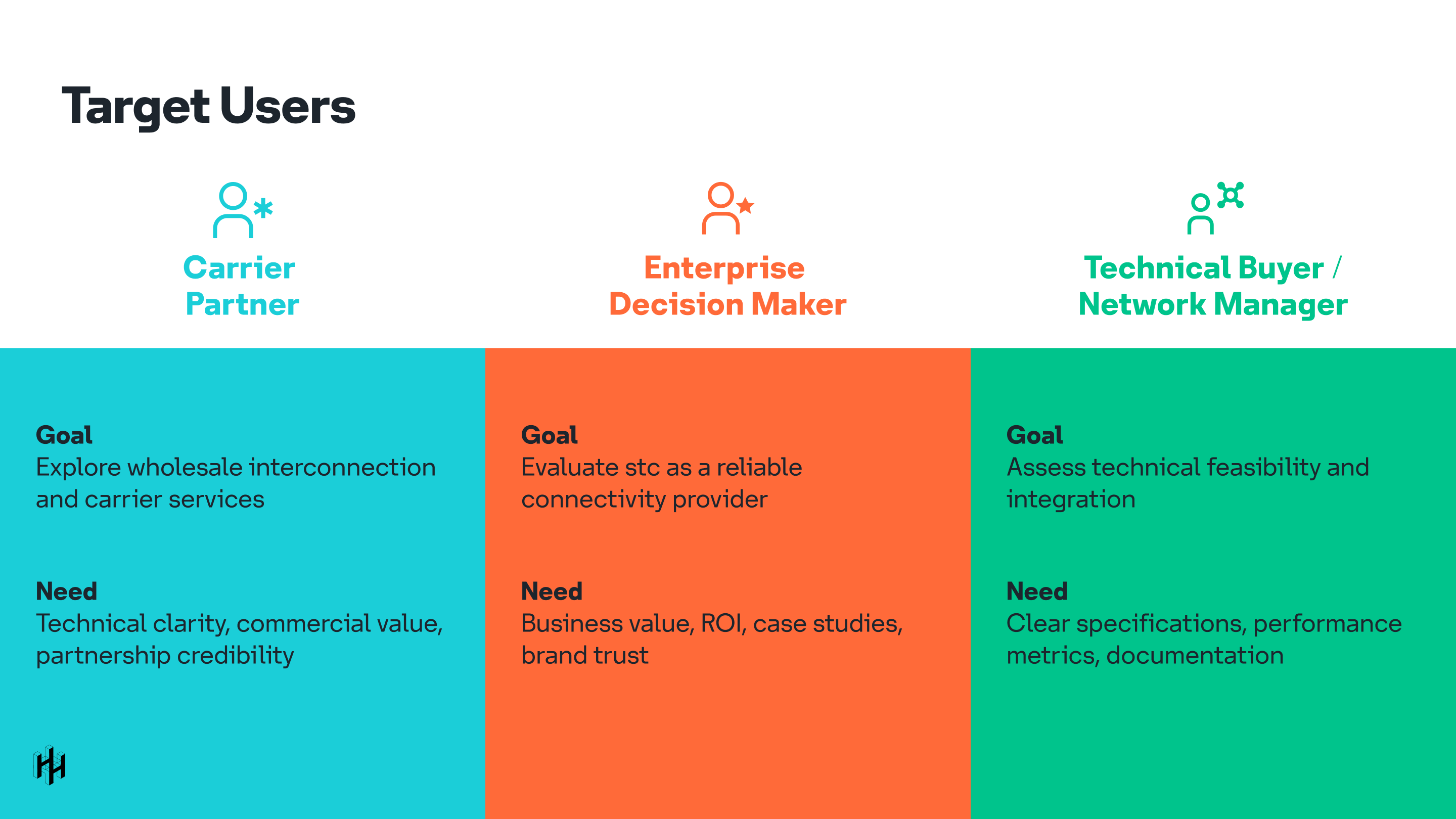 Target Users

Carrier Partner

Goal
Explore wholesale interconnection and carrier services

Need
Technical clarity, commercial value, partnership credibility

Enterprise Decision Maker

Goal
Evaluate stc as a reliable connectivity provider

Need
Business value, ROI, case studies, brand trust

Technical Buyer / Network Manager

Goal
Assess technical feasibility and integration

Need
Clear specifications, performance metrics, documentation